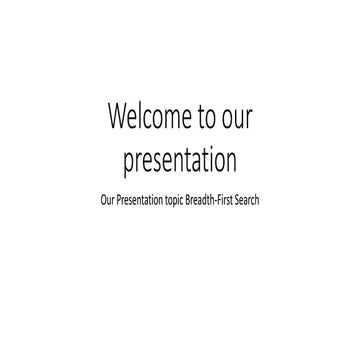 Welcome to our presentation

Our Presentation topic Breadth-First Search